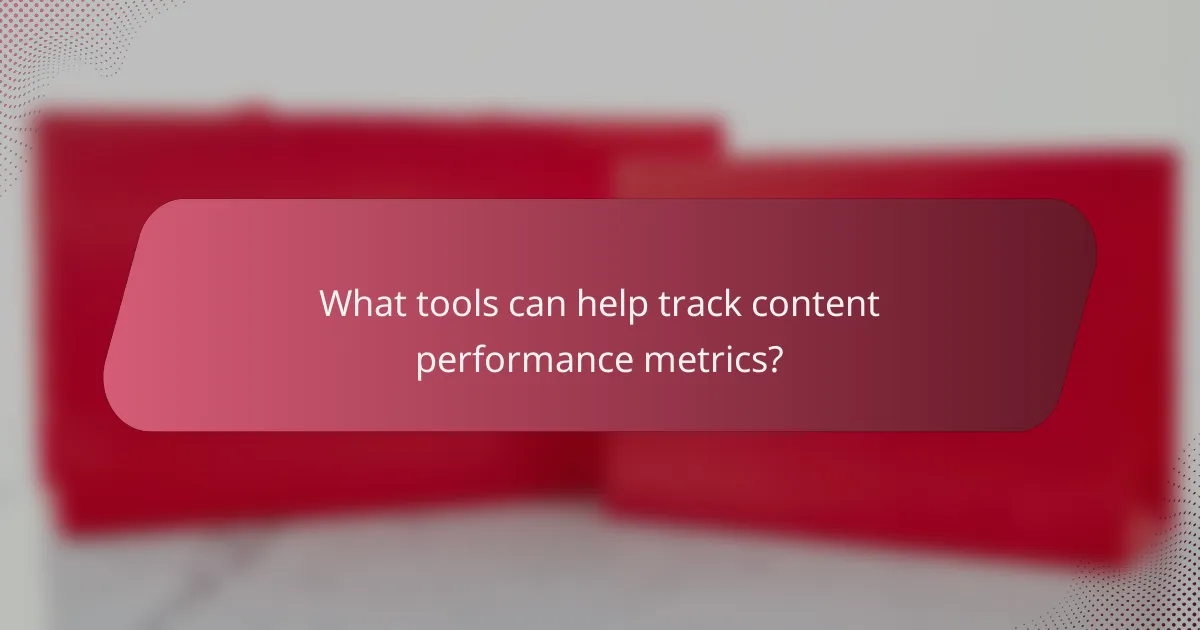 What tools can help track content performance metrics?